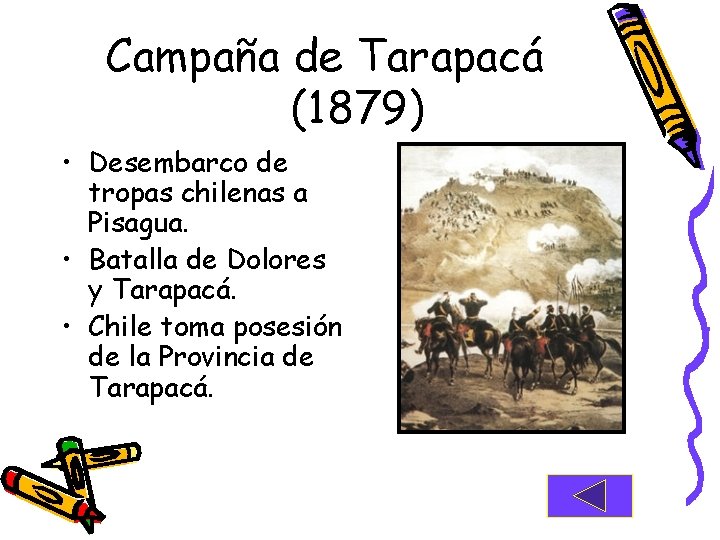 Campaña de Tarapacá (1879)

• Desembarco de tropas chilenas a Pisagua.
• Batalla de Dolores y Tarapacá.
• Chile toma posesión de la Provincia de Tarapacá.